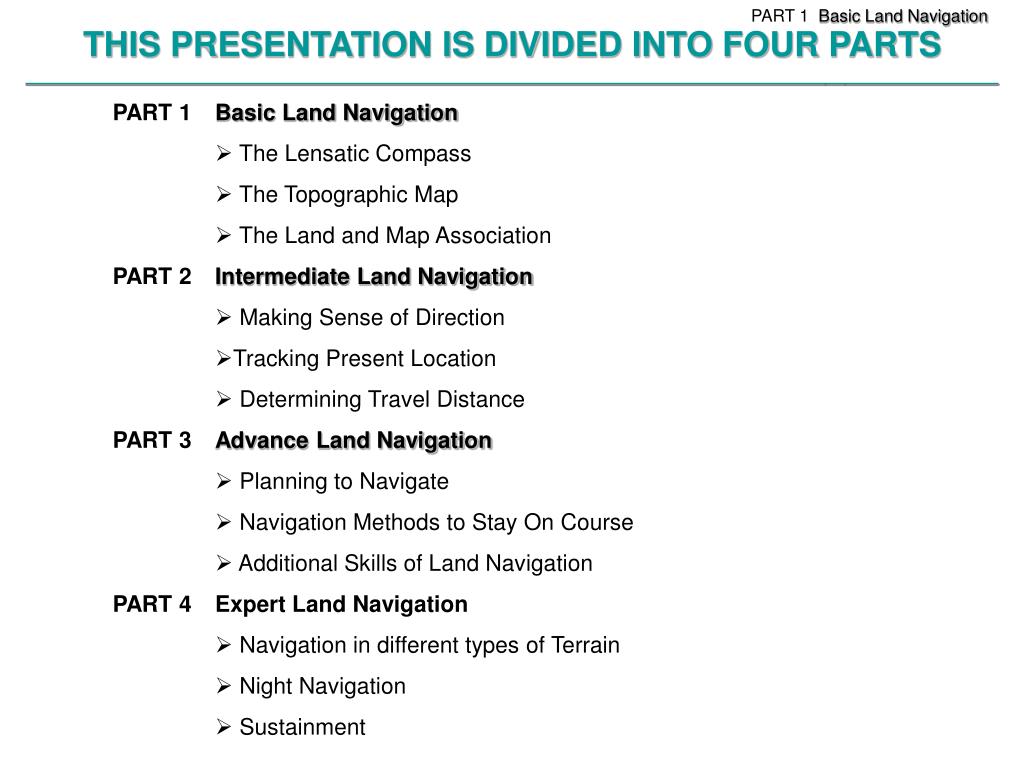 PART 1 Basic Land Navigation

THIS PRESENTATION IS DIVIDED INTO FOUR PARTS

PART 1 Basic Land Navigation
➢ The Lensatic Compass
➢ The Topographic Map
➢ The Land and Map Association

PART 2 Intermediate Land Navigation
➢ Making Sense of Direction
➢Tracking Present Location
➢ Determining Travel Distance

PART 3 Advance Land Navigation
➢ Planning to Navigate
➢ Navigation Methods to Stay On Course
➢ Additional Skills of Land Navigation

PART 4 Expert Land Navigation
➢ Navigation in different types of Terrain
➢ Night Navigation
➢ Sustainment